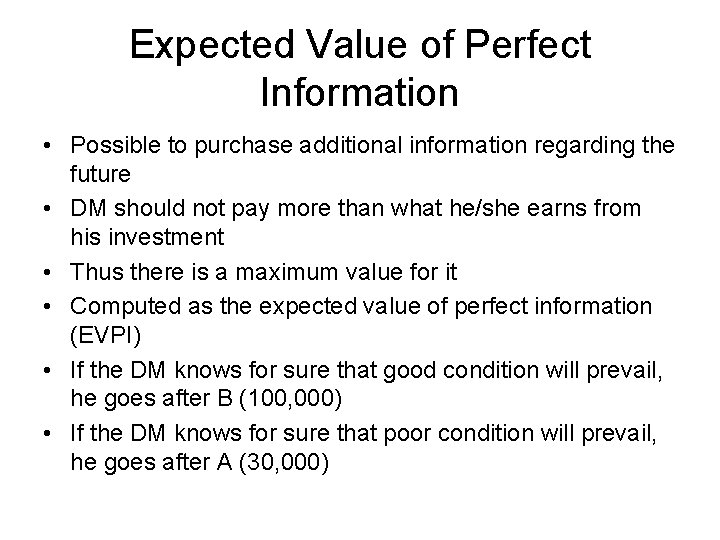 Expected Value of Perfect Information

• Possible to purchase additional information regarding the future

• DM should not pay more than what he/she earns from his investment

• Thus there is a maximum value for it

• Computed as the expected value of perfect information (EVPI)

• If the DM knows for sure that good condition will prevail, he goes after B (100,000)

• If the DM knows for sure that poor condition will prevail, he goes after A (30,000)